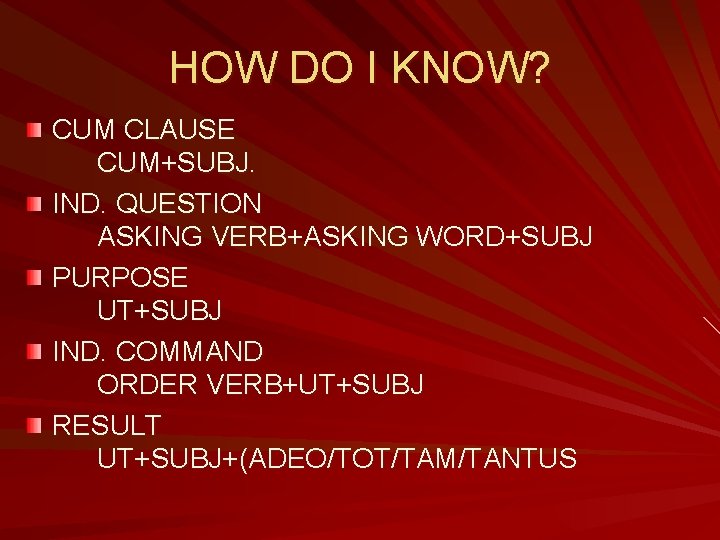 HOW DO I KNOW?

CUM CLAUSE
CUM+SUBJ.

IND. QUESTION
ASKING VERB+ASKING WORD+SUBJ

PURPOSE
UT+SUBJ

IND. COMMAND
ORDER VERB+UT+SUBJ

RESULT
UT+SUBJ+(ADEO/TOT/TAM/TANTUS